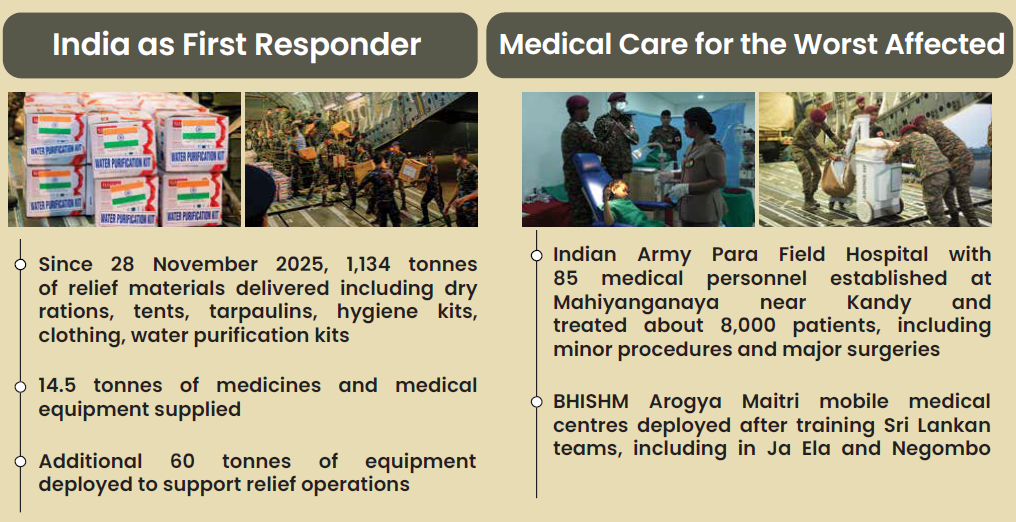 India as First Responder

WATER PURIFICATION KIT

WATER PURIFICATION KIT

WATER PURIFICATION KIT

WATER PURIFICATION KIT

Since 28 November 2025, 1,134 tonnes of relief materials delivered including dry rations, tents, tarpaulins, hygiene kits, clothing, water purification kits

14.5 tonnes of medicines and medical equipment supplied

Additional 60 tonnes of equipment deployed to support relief operations

Medical Care for the Worst Affected

Indian Army Para Field Hospital with 85 medical personnel established at Mahiyanganaya near Kandy and treated about 8,000 patients, including minor procedures and major surgeries

BHISHM Arogya Maitri mobile medical centres deployed after training Sri Lankan teams, including in Ja Ela and Negombo